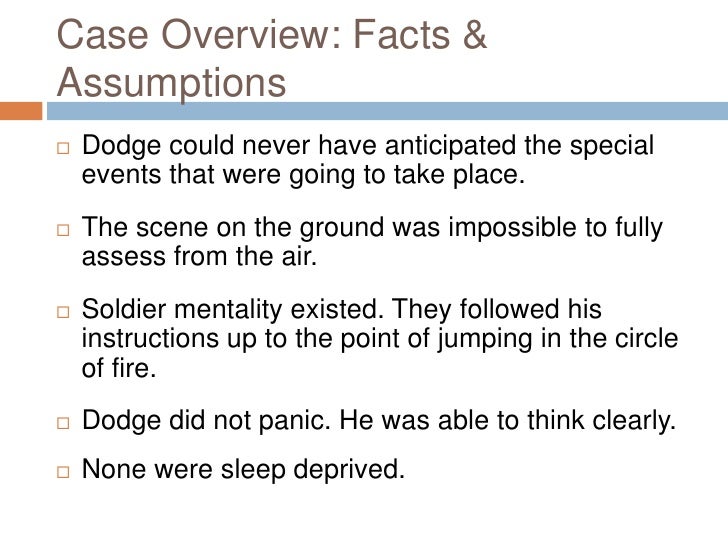 Case Overview: Facts & Assumptions

□ Dodge could never have anticipated the special events that were going to take place.

□ The scene on the ground was impossible to fully assess from the air.

□ Soldier mentality existed. They followed his instructions up to the point of jumping in the circle of fire.

□ Dodge did not panic. He was able to think clearly.

□ None were sleep deprived.